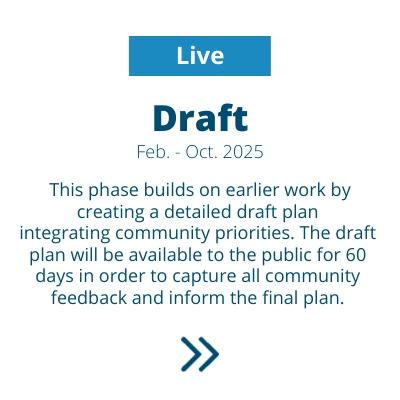 Live

Draft

Feb. - Oct. 2025

This phase builds on earlier work by creating a detailed draft plan integrating community priorities. The draft plan will be available to the public for 60 days in order to capture all community feedback and inform the final plan.

»